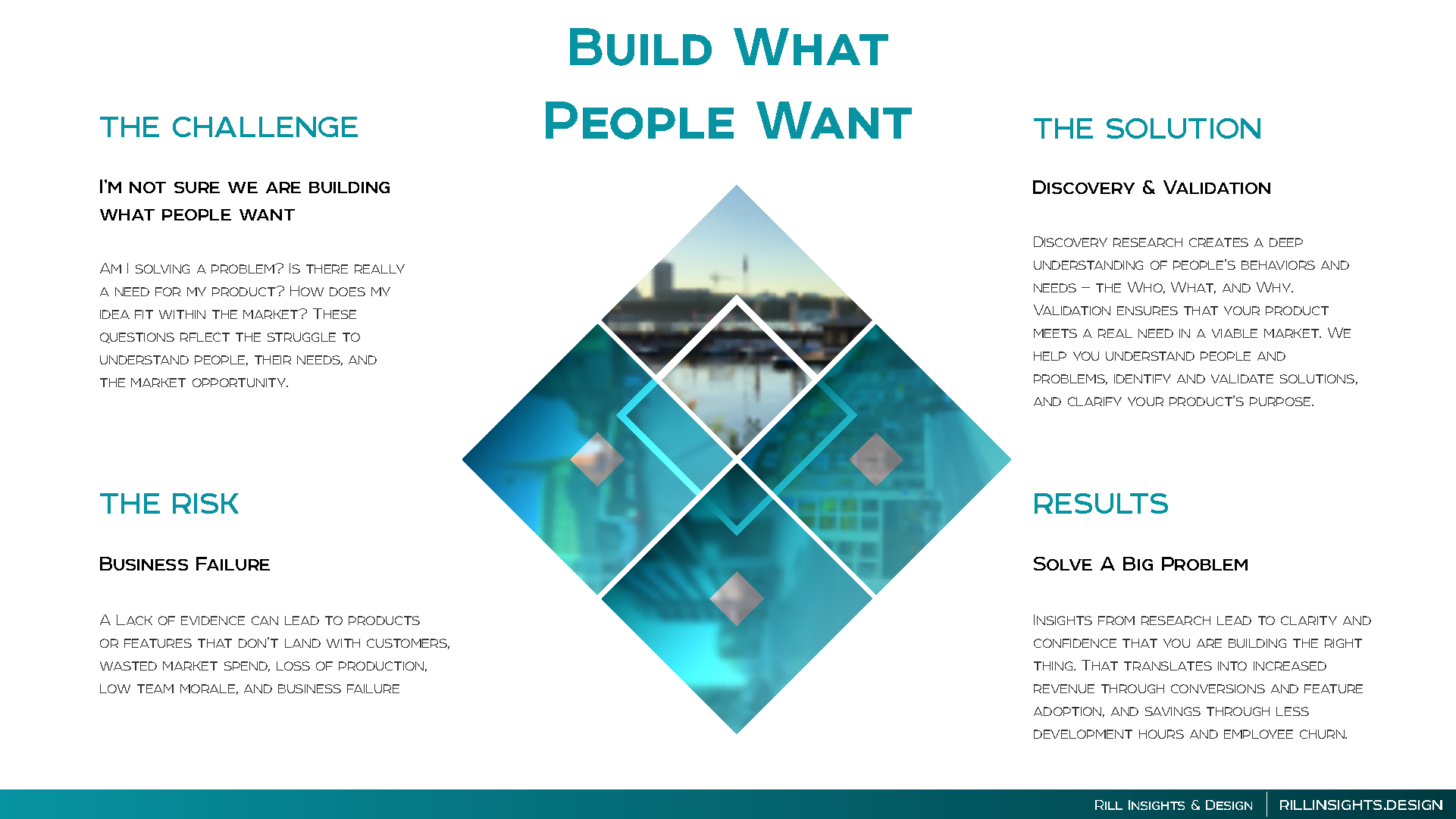 Build What People Want

THE CHALLENGE

I'm not sure we are building what people want

Am I solving a problem? Is there really a need for my product? How does my idea fit within the market? These questions rflect the struggle to understand people, their needs, and the market opportunity.

THE RISK

Business Failure

A Lack of evidence can lead to products or features that don't land with customers, wasted market spend, loss of production, low team morale, and business failure

THE SOLUTION

Discovery & Validation

Discovery research creates a deep understanding of people's behaviors and needs – the Who, What, and Why. Validation ensures that your product meets a real need in a viable market. We help you understand people and problems, identify and validate solutions, and clarify your product's purpose.

RESULTS

Solve A Big Problem

Insights from research lead to clarity and confidence that you are building the right thing. That translates into increased revenue through conversions and feature adoption, and savings through less development hours and employee churn.

Rill Insights & Design | RILLINSIGHTS.DESIGN